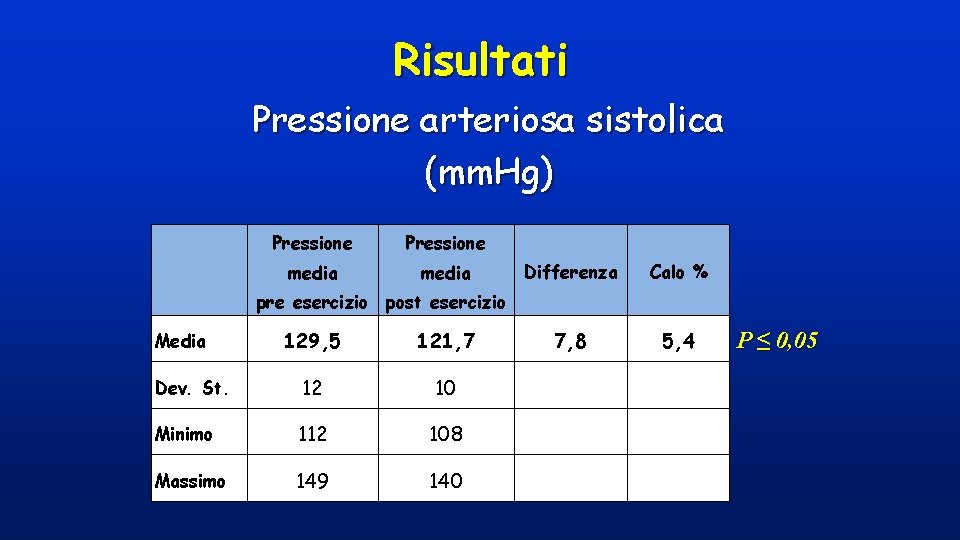 Risultati

Pressione arteriosa sistolica (mmHg)

| | Pressione media pre esercizio | Pressione media post esercizio | Differenza | Calo % |
|---|---|---|---|---|
| Media | 129,5 | 121,7 | 7,8 | 5,4 |
| Dev. St. | 12 | 10 | | |
| Minimo | 112 | 108 | | |
| Massimo | 149 | 140 | | |

$P \leq 0,05$